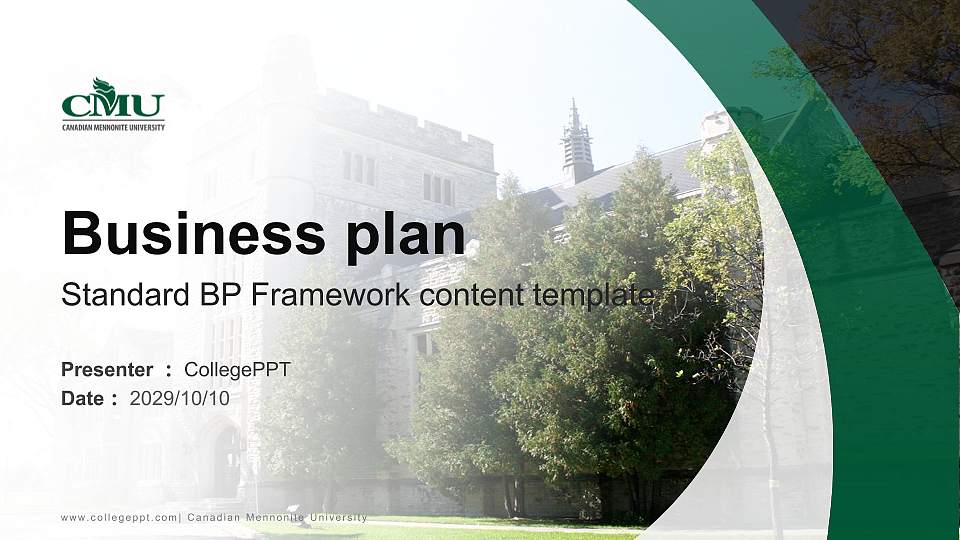 CMU
CANADIAN MENNONITE UNIVERSITY

Business plan

Standard BP Framework content template

Presenter ： CollegePPT
Date ： 2029/10/10

www.collegeppt.com| Canadian Mennonite University